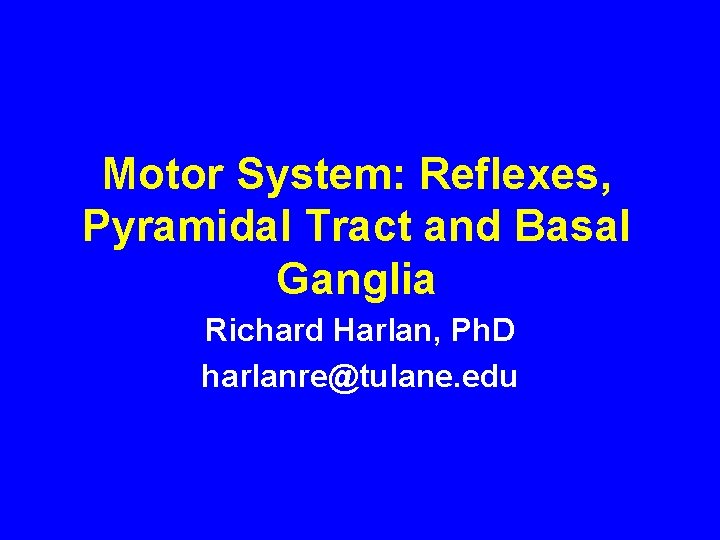 Motor System: Reflexes, Pyramidal Tract and Basal Ganglia

Richard Harlan, PhD

harlanre@tulane.edu